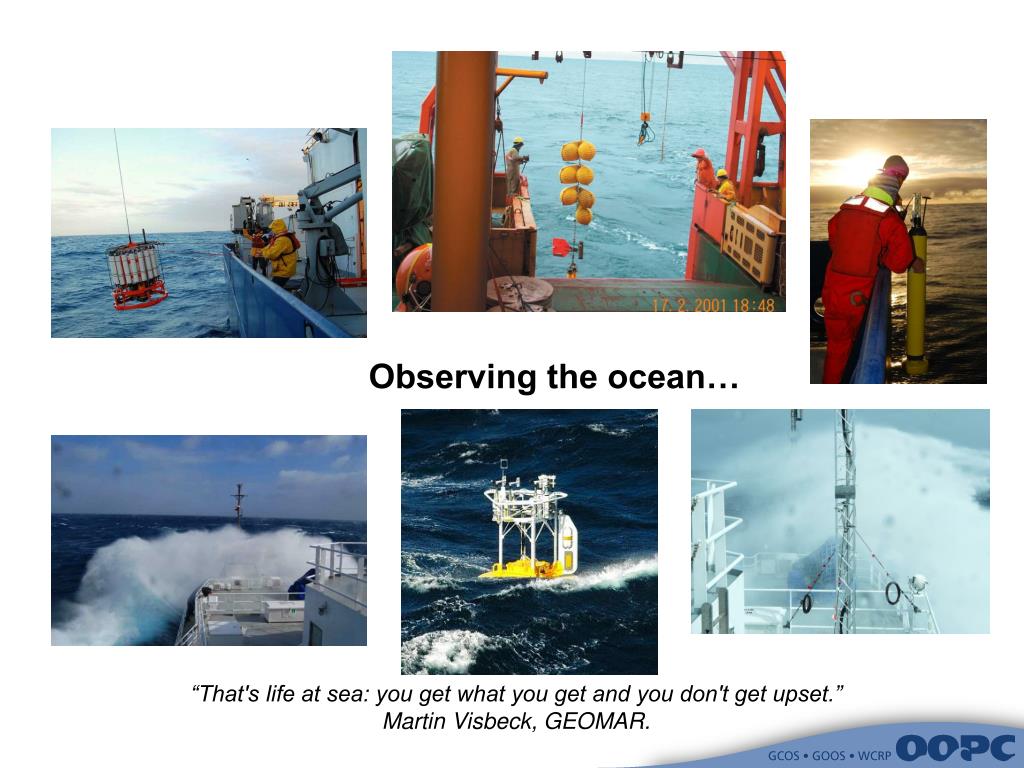 17. 2. 2001 18:48

Observing the ocean…

“That's life at sea: you get what you get and you don't get upset.”
Martin Visbeck, GEOMAR.

GCOS • GOOS • WCRP OOPC